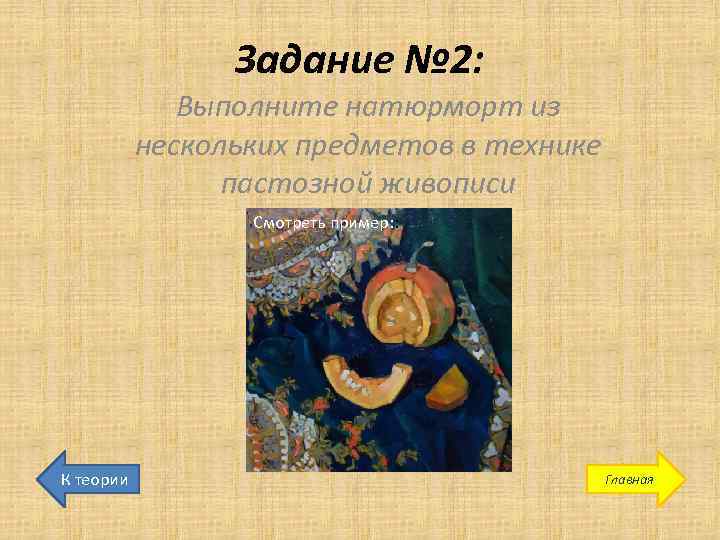 Задание №2:

Выполните натюрморт из нескольких предметов в технике пастозной живописи

Смотреть пример:

К теории

Главная